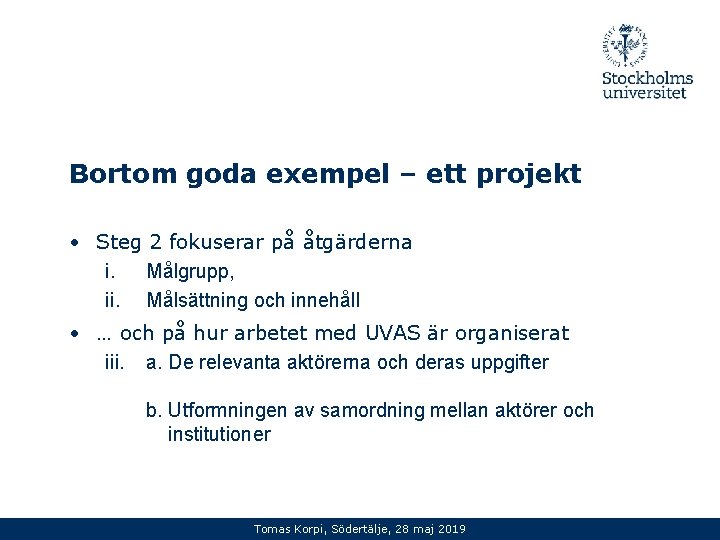 Stockholms universitet

Bortom goda exempel – ett projekt

• Steg 2 fokuserar på åtgärderna
i. Målgrupp,
ii. Målsättning och innehåll

• … och på hur arbetet med UVAS är organiserat
iii. a. De relevanta aktörerna och deras uppgifter

b. Utformningen av samordning mellan aktörer och institutioner

Tomas Korpi, Södertälje, 28 maj 2019